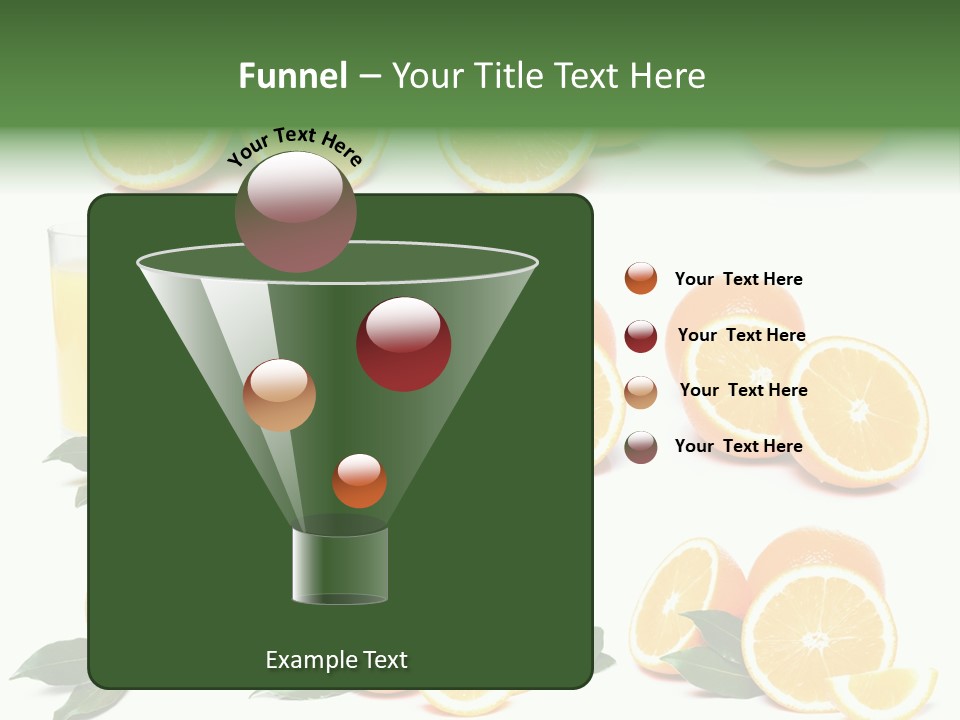 Funnel – Your Title Text Here

Your Text Here

Your Text Here

Your Text Here

Your Text Here

Your Text Here

Example Text